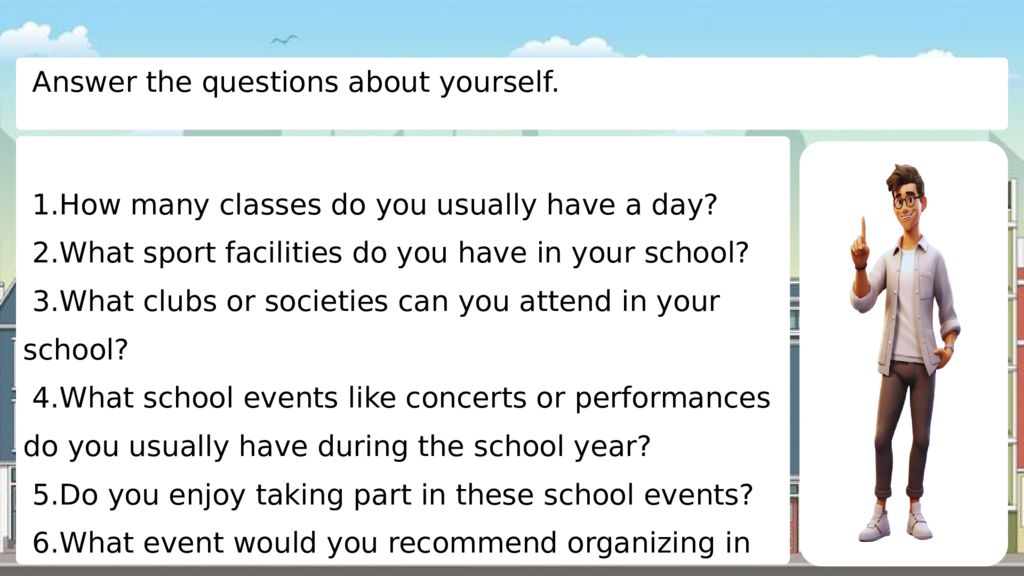 Answer the questions about yourself.

1.How many classes do you usually have a day?
2.What sport facilities do you have in your school?
3.What clubs or societies can you attend in your school?
4.What school events like concerts or performances do you usually have during the school year?
5.Do you enjoy taking part in these school events?
6.What event would you recommend organizing in